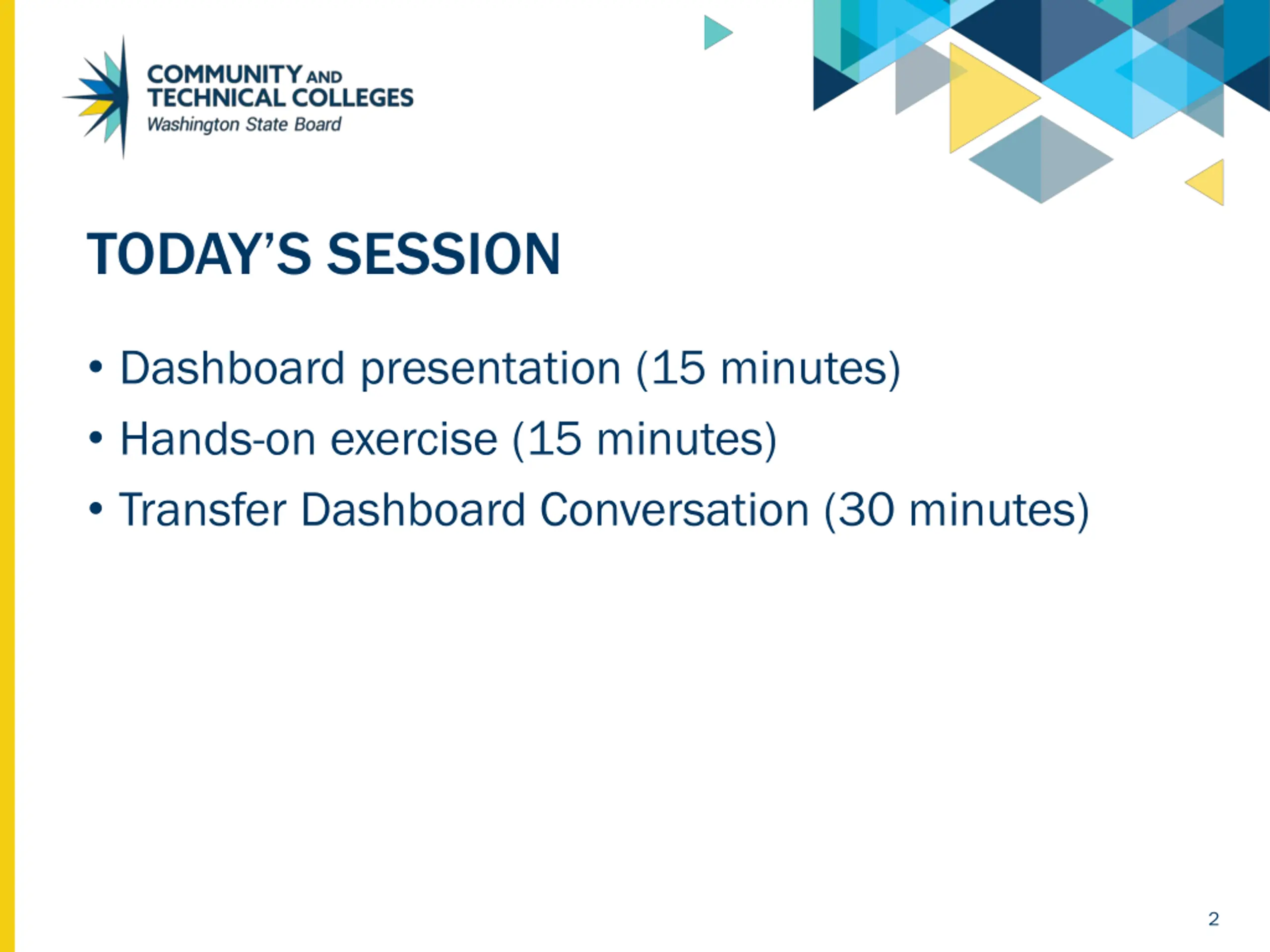 COMMUNITY AND TECHNICAL COLLEGES
Washington State Board

TODAY'S SESSION

• Dashboard presentation (15 minutes)
• Hands-on exercise (15 minutes)
• Transfer Dashboard Conversation (30 minutes)

2